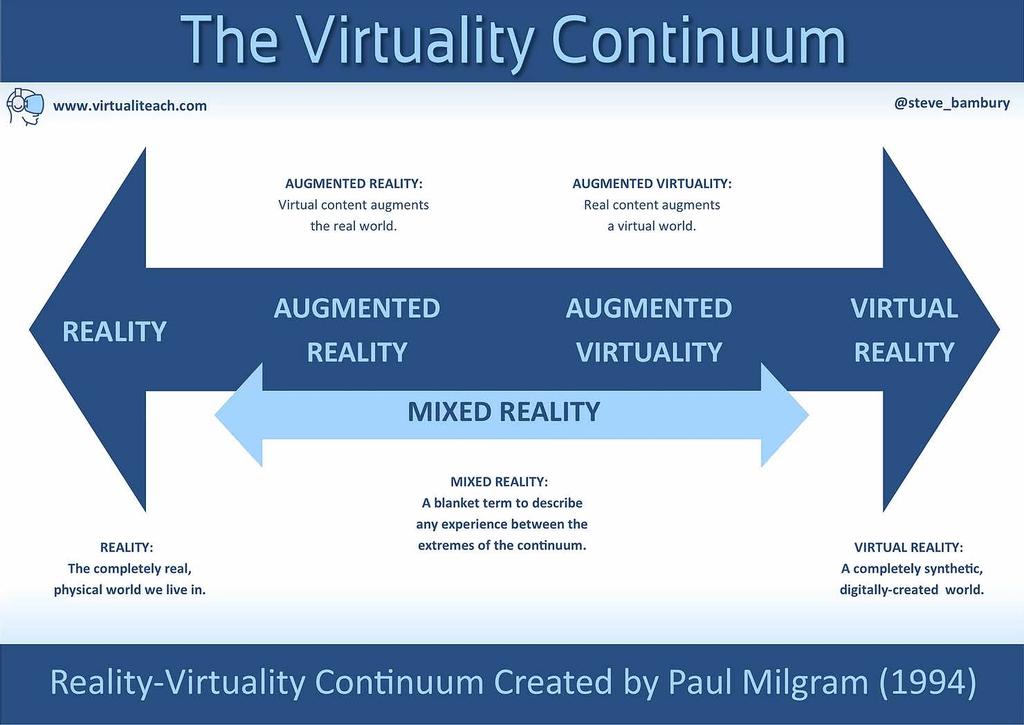 The Virtuality Continuum

www.virtualiteach.com

@steve_bambury

AUGMENTED REALITY:
Virtual content augments the real world.

AUGMENTED VIRTUALITY:
Real content augments a virtual world.

REALITY

AUGMENTED REALITY

AUGMENTED VIRTUALITY

VIRTUAL REALITY

MIXED REALITY

MIXED REALITY:
A blanket term to describe any experience between the extremes of the continuum.

REALITY:
The completely real, physical world we live in.

VIRTUAL REALITY:
A completely synthetic, digitally-created world.

Reality-Virtuality Continuum Created by Paul Milgram (1994)